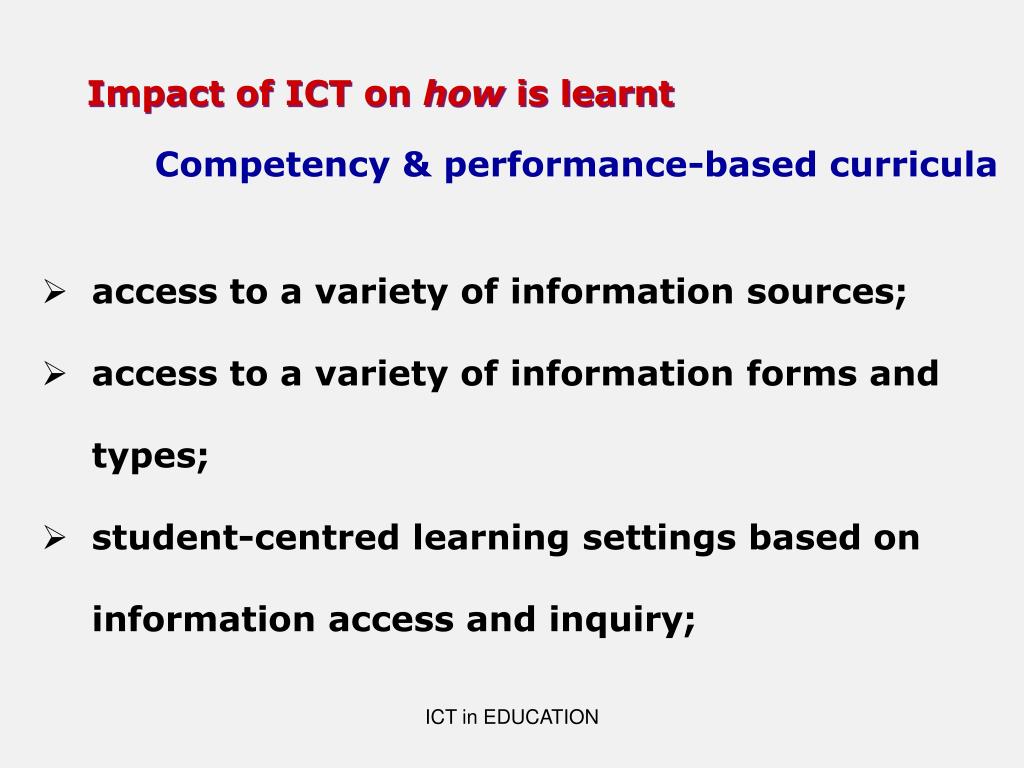 Impact of ICT on how is learnt

Competency & performance-based curricula

➢ access to a variety of information sources;

➢ access to a variety of information forms and types;

➢ student-centred learning settings based on information access and inquiry;

ICT in EDUCATION